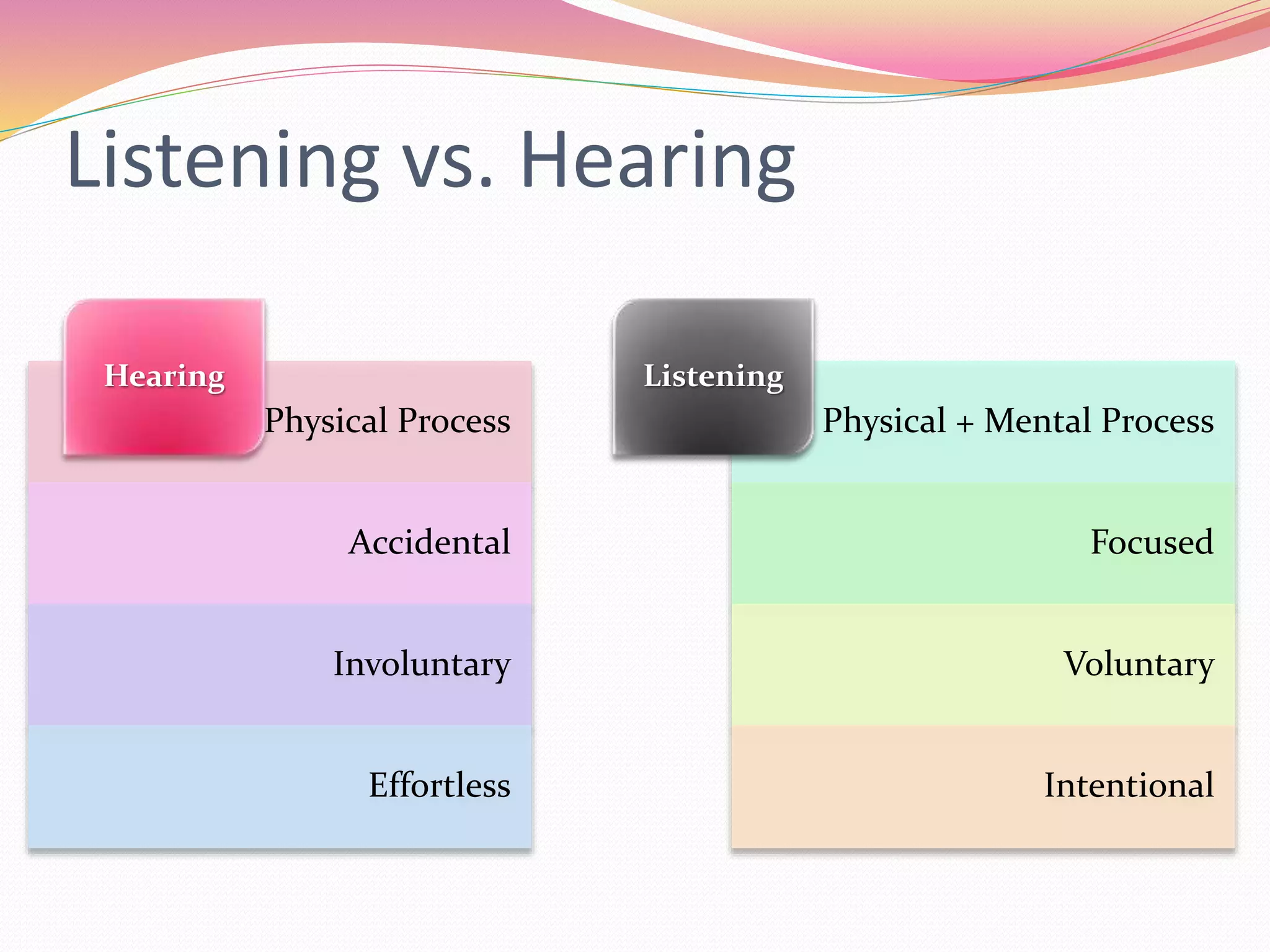 Listening vs. Hearing

Hearing

Physical Process

Accidental

Involuntary

Effortless

Listening

Physical + Mental Process

Focused

Voluntary

Intentional